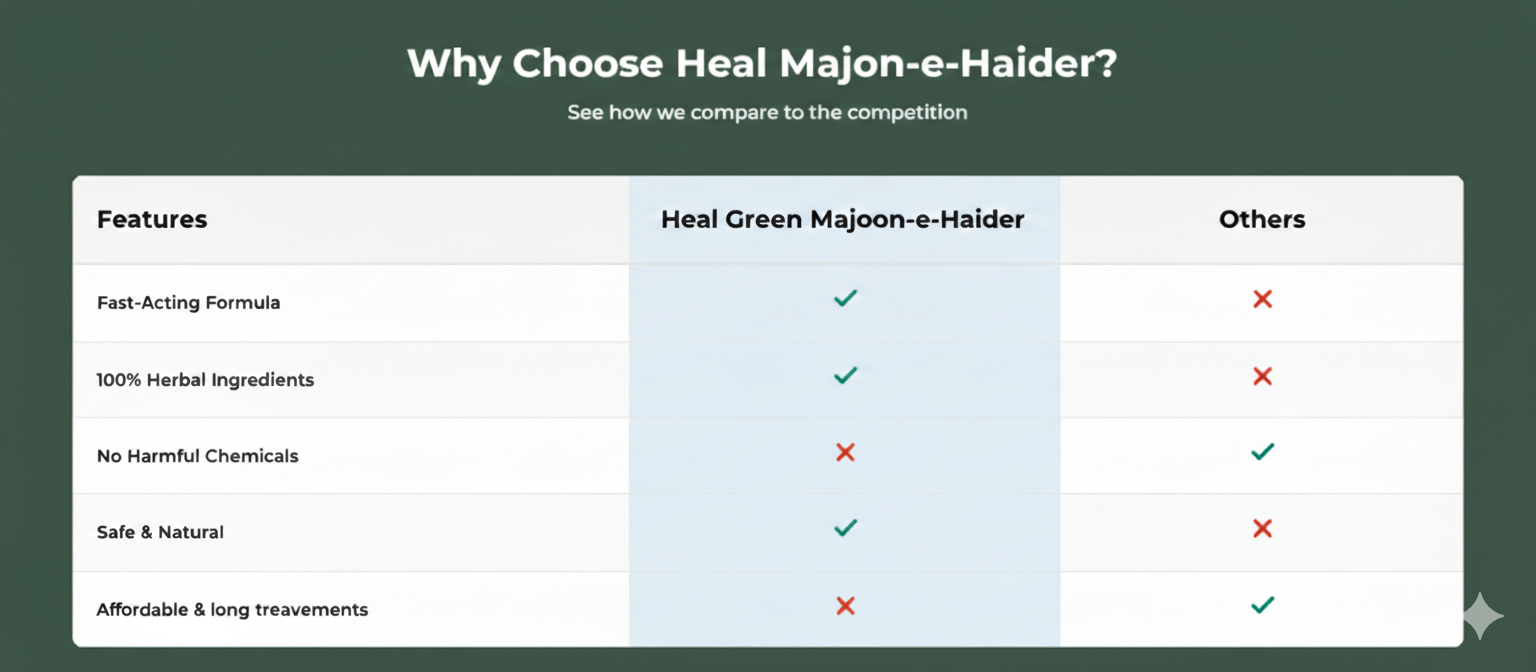 Why Choose Heal Majon-e-Haider?

See how we compare to the competition

| Features | Heal Green Majoon-e-Haider | Others |
|---|---|---|
| Fast-Acting Formula | ✓ | ✗ |
| 100% Herbal Ingredients | ✓ | ✗ |
| No Harmful Chemicals | ✗ | ✓ |
| Safe & Natural | ✓ | ✗ |
| Affordable & long treavements | ✗ | ✓ |